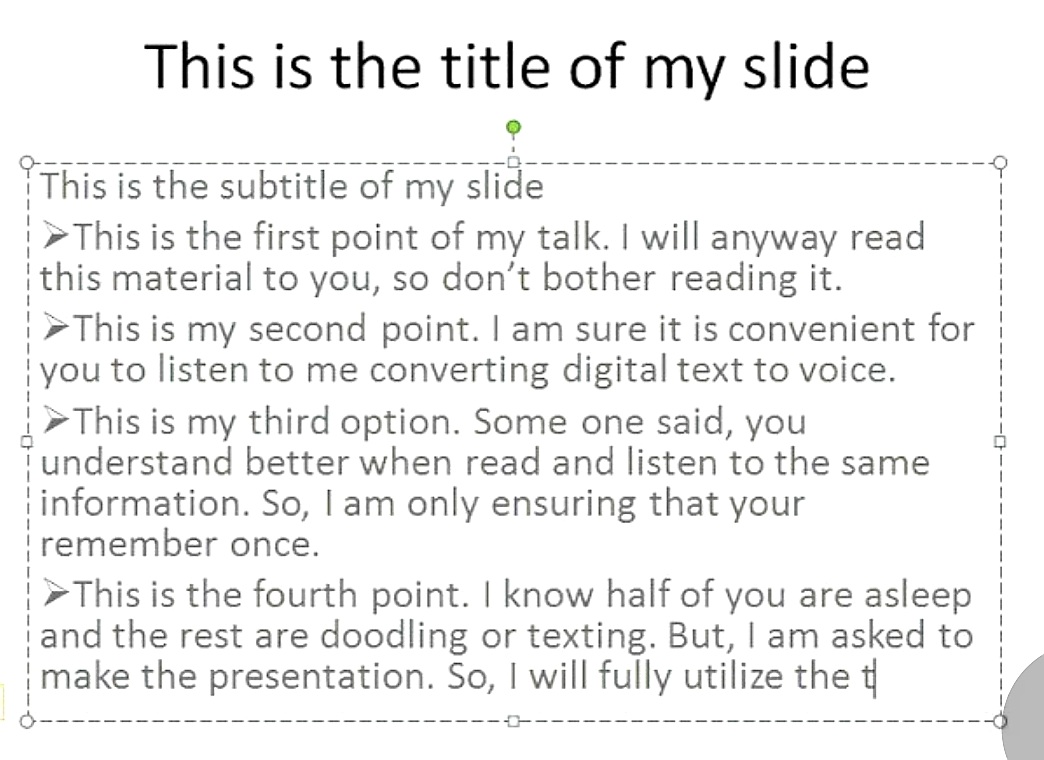 This is the title of my slide

This is the subtitle of my slide

➢This is the first point of my talk. I will anyway read this material to you, so don't bother reading it.

➢This is my second point. I am sure it is convenient for you to listen to me converting digital text to voice.

➢This is my third option. Some one said, you understand better when read and listen to the same information. So, I am only ensuring that your remember once.

➢This is the fourth point. I know half of you are asleep and the rest are doodling or texting. But, I am asked to make the presentation. So, I will fully utilize the t